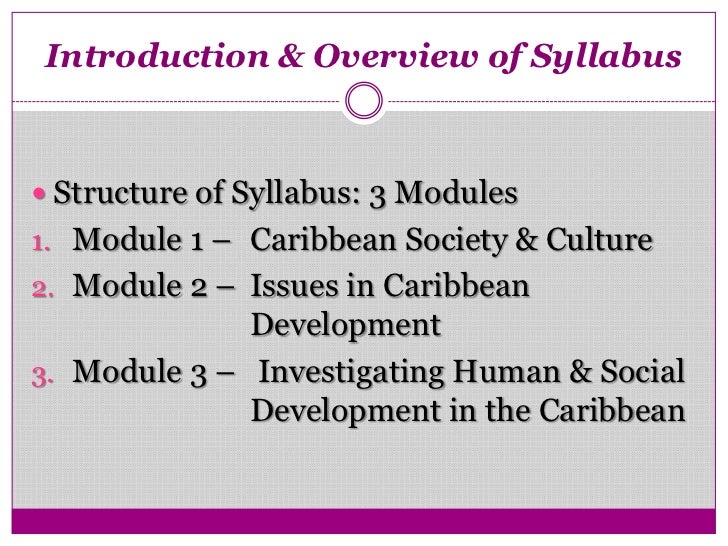 Introduction & Overview of Syllabus

• Structure of Syllabus: 3 Modules
1. Module 1 – Caribbean Society & Culture
2. Module 2 – Issues in Caribbean Development
3. Module 3 – Investigating Human & Social Development in the Caribbean